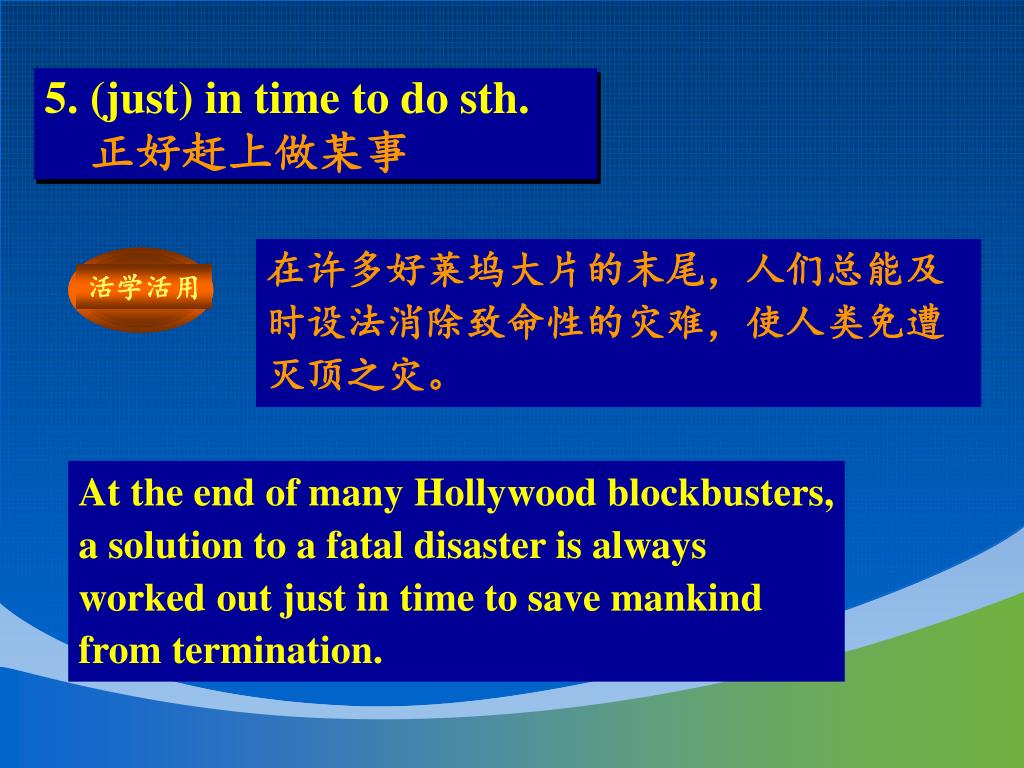 5. (just) in time to do sth.
正好赶上做某事

活学活用

在许多好莱坞大片的末尾，人们总能及时设法消除致命性的灾难，使人类免遭灭顶之灾。

At the end of many Hollywood blockbusters, a solution to a fatal disaster is always worked out just in time to save mankind from termination.